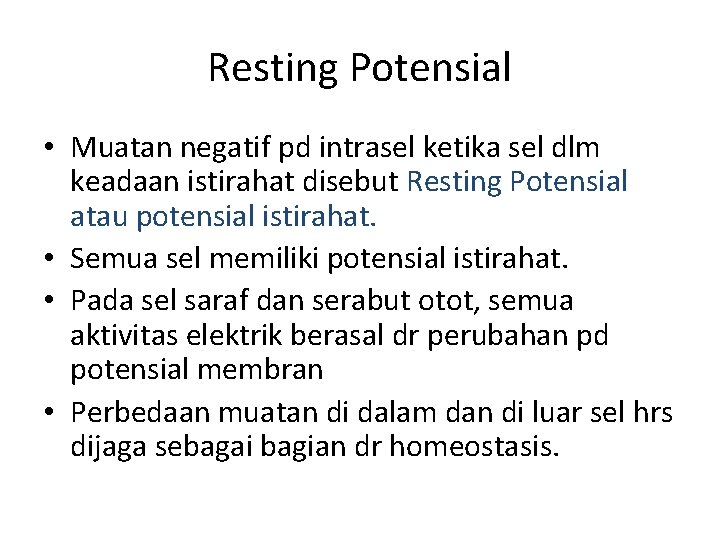 Resting Potensial

• Muatan negatif pd intrasel ketika sel dlm keadaan istirahat disebut Resting Potensial atau potensial istirahat.
• Semua sel memiliki potensial istirahat.
• Pada sel saraf dan serabut otot, semua aktivitas elektrik berasal dr perubahan pd potensial membran
• Perbedaan muatan di dalam dan di luar sel hrs dijaga sebagai bagian dr homeostasis.